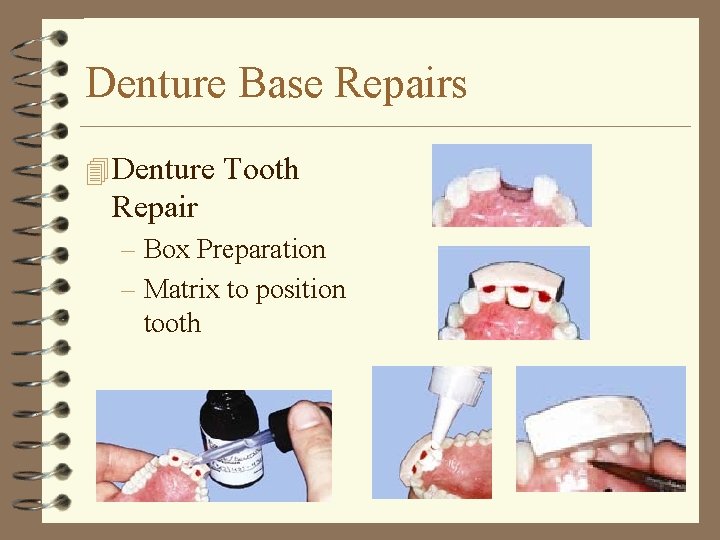 Denture Base Repairs

Denture Tooth Repair

– Box Preparation

– Matrix to position tooth